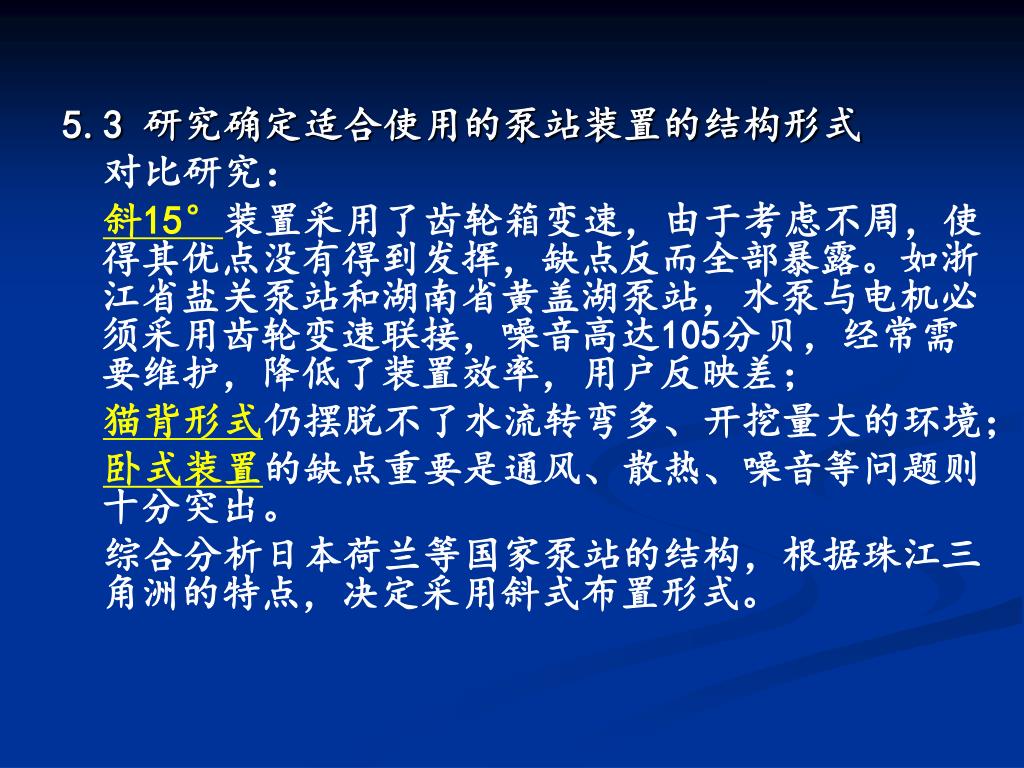 5.3 研究确定适合使用的泵站装置的结构形式

对比研究：

斜15° 装置采用了齿轮箱变速，由于考虑不周，使得其优点没有得到发挥，缺点反而全部暴露。如浙江省盐关泵站和湖南省黄盖湖泵站，水泵与电机必须采用齿轮变速联接，噪音高达105分贝，经常需要维护，降低了装置效率，用户反映差；

猫背形式仍摆脱不了水流转弯多、开挖量大的环境；

卧式装置的缺点重要是通风、散热、噪音等问题则十分突出。

综合分析日本荷兰等国家泵站的结构，根据珠江三角洲的特点，决定采用斜式布置形式。